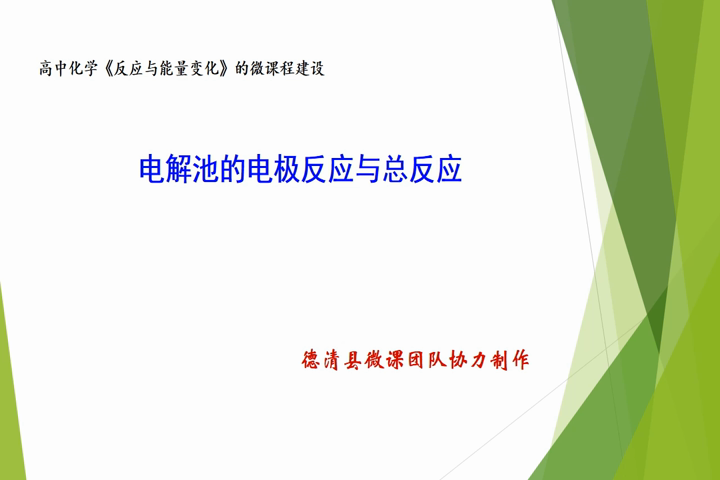 高中化学《反应与能量变化》的微课程建设

电解池的电极反应与总反应

德清县微课团队协力制作